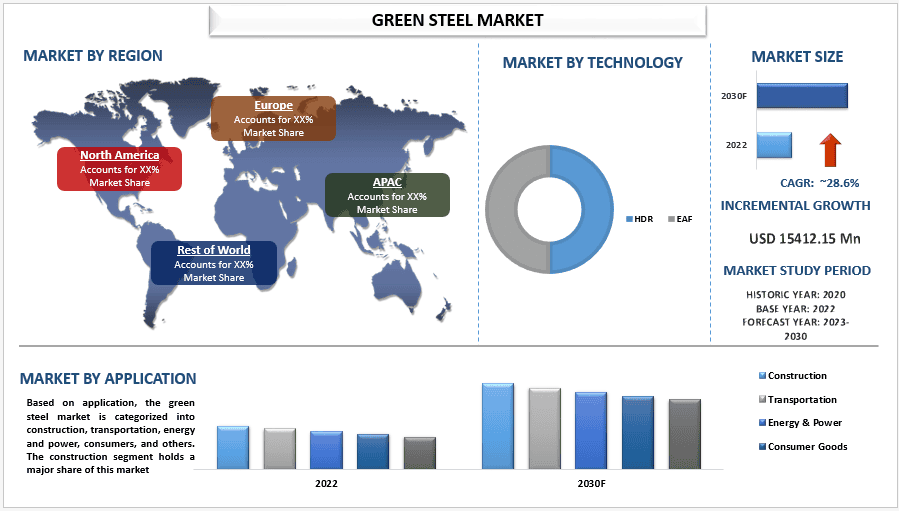 GREEN STEEL MARKET

MARKET BY REGION

Europe
Accounts for XX%
Market Share

North America
Accounts for XX%
Market Share

APAC
Accounts for XX%
Market Share

Rest of World
Accounts for XX%
Market Share

MARKET BY TECHNOLOGY

HDR EAF

MARKET SIZE

2030F

2022

CAGR: ~28.6%

INCREMENTAL GROWTH

USD 15412.15 Mn

MARKET STUDY PERIOD

HISTORIC YEAR: 2020
BASE YEAR: 2022
FORECAST YEAR: 2023-2030

MARKET BY APPLICATION

Based on application, the green steel market is categorized into construction, transportation, energy and power, consumers, and others. The construction segment holds a major share of this market

2022

2030F

Construction
Transportation
Energy & Power
Consumer Goods